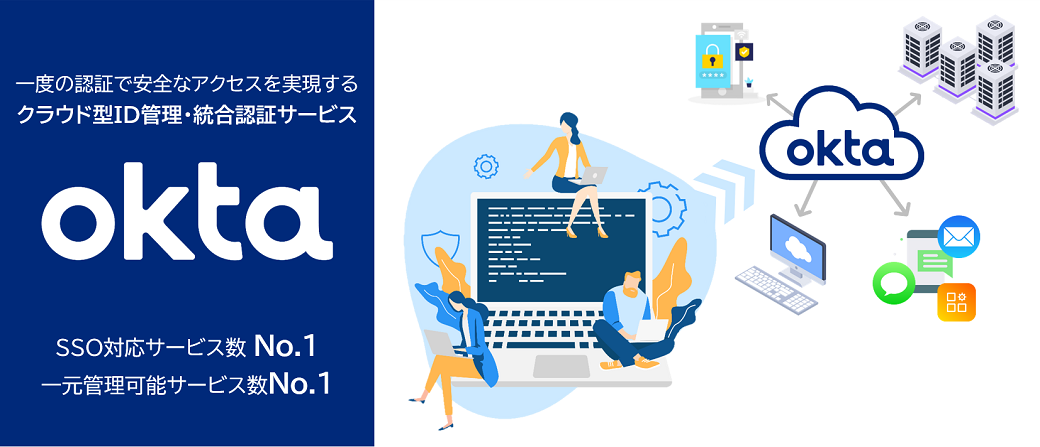 一度の認証で安全なアクセスを実現する
クラウド型ID管理・統合認証サービス

okta

SSO対応サービス数 No.1
一元管理可能サービス数No.1

okta